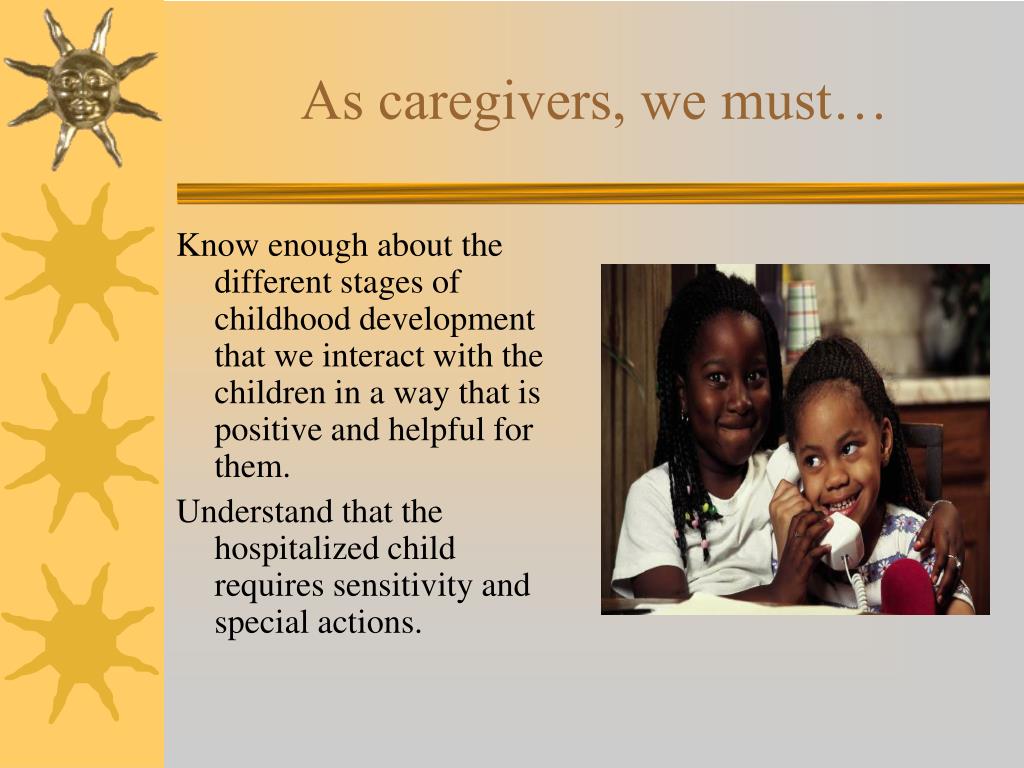 As caregivers, we must…

Know enough about the different stages of childhood development that we interact with the children in a way that is positive and helpful for them.

Understand that the hospitalized child requires sensitivity and special actions.